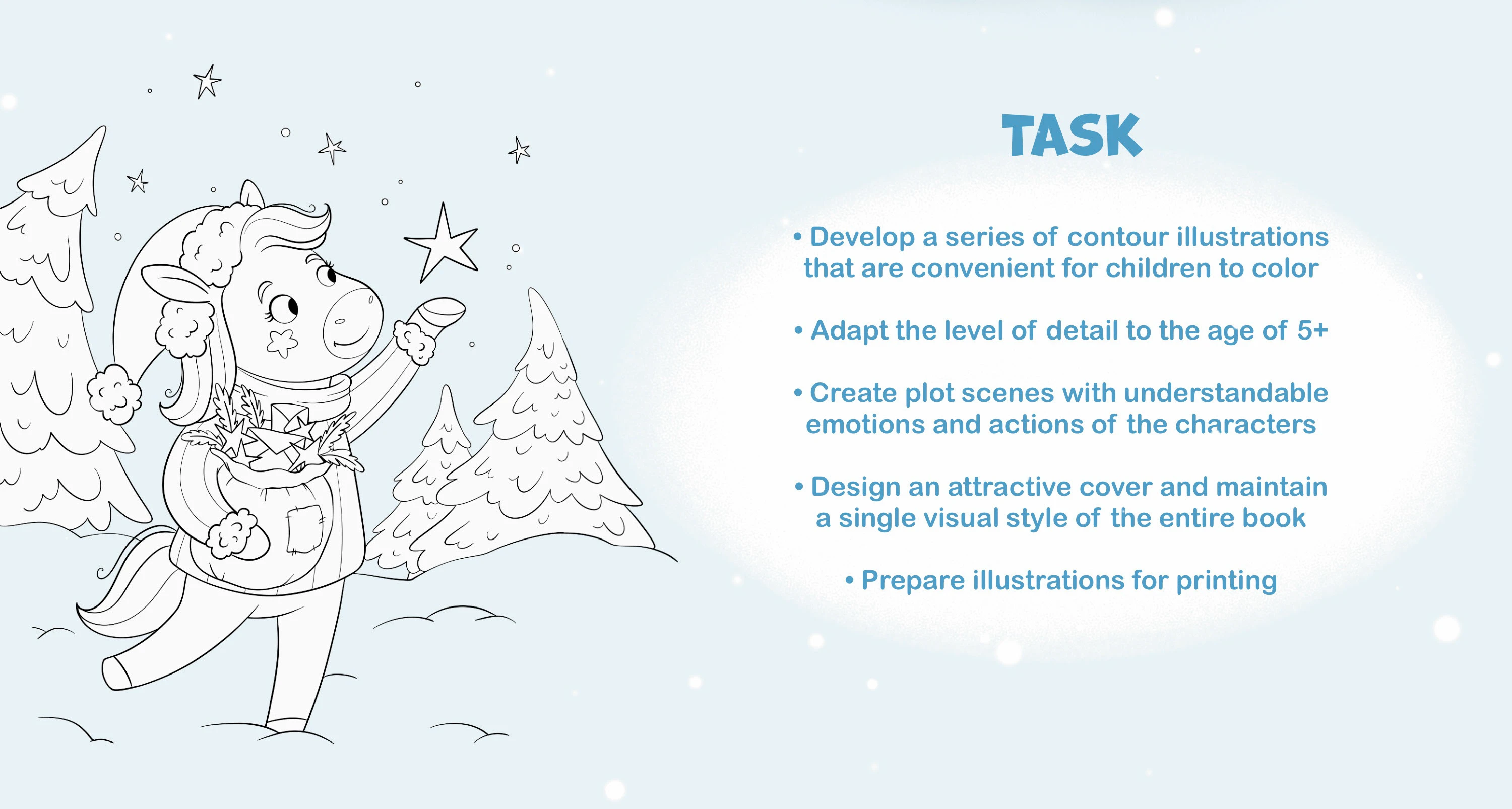 TASK

• Develop a series of contour illustrations that are convenient for children to color

• Adapt the level of detail to the age of 5+

• Create plot scenes with understandable emotions and actions of the characters

• Design an attractive cover and maintain a single visual style of the entire book

• Prepare illustrations for printing